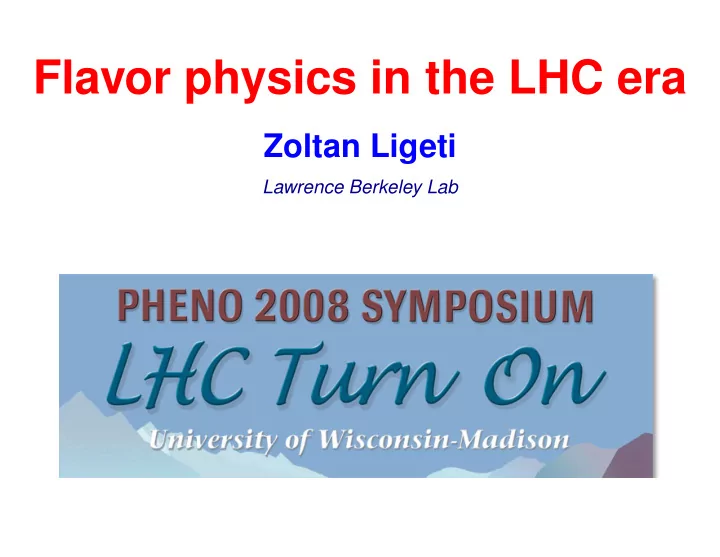 Flavor physics in the LHC era

Zoltan Ligeti

Lawrence Berkeley Lab

PHENO 2008 SYMPOSIUM

LHC Turn On

University of Wisconsin-Madison